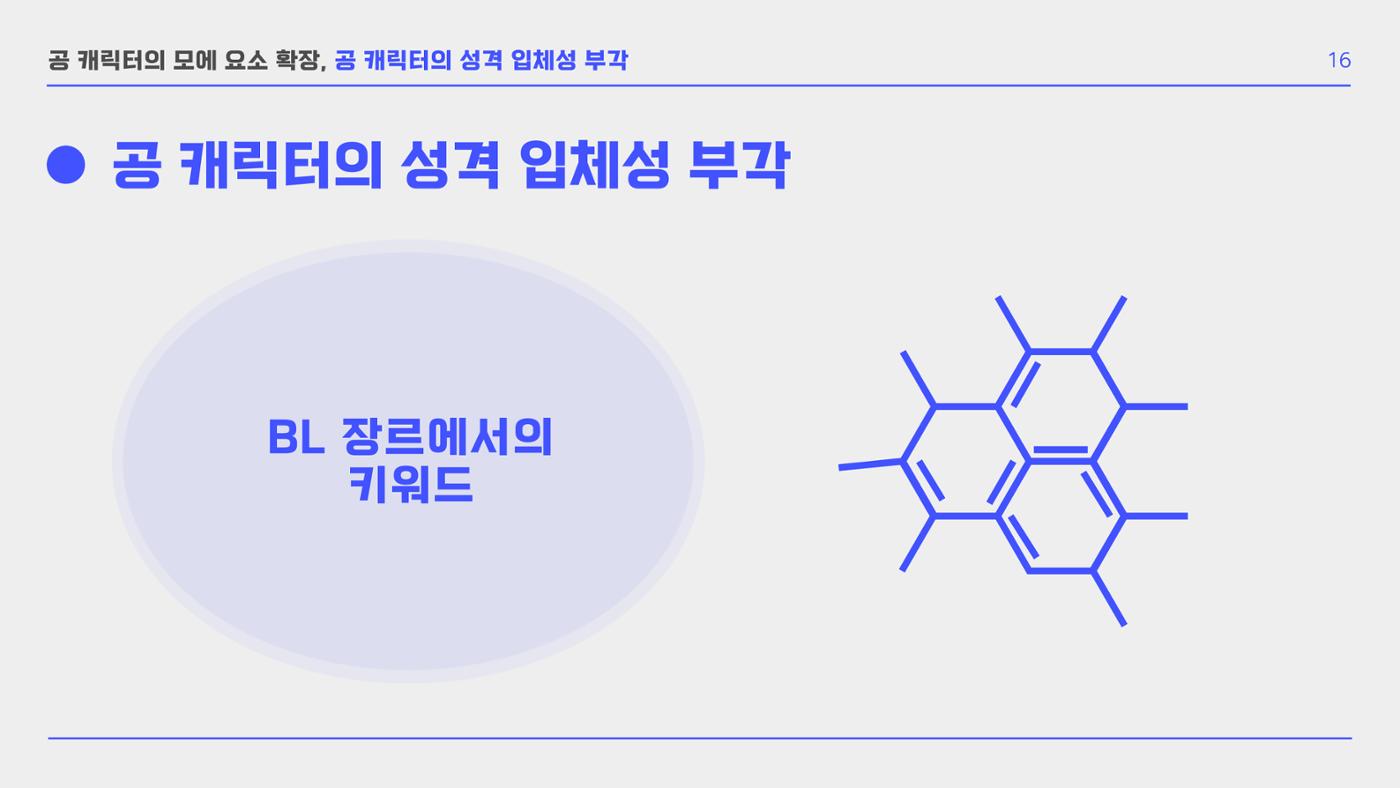 공 캐릭터의 모에 요소 확장, 공 캐릭터의 성격 입체성 부각

16

공 캐릭터의 성격 입체성 부각

BL 장르에서의 키워드